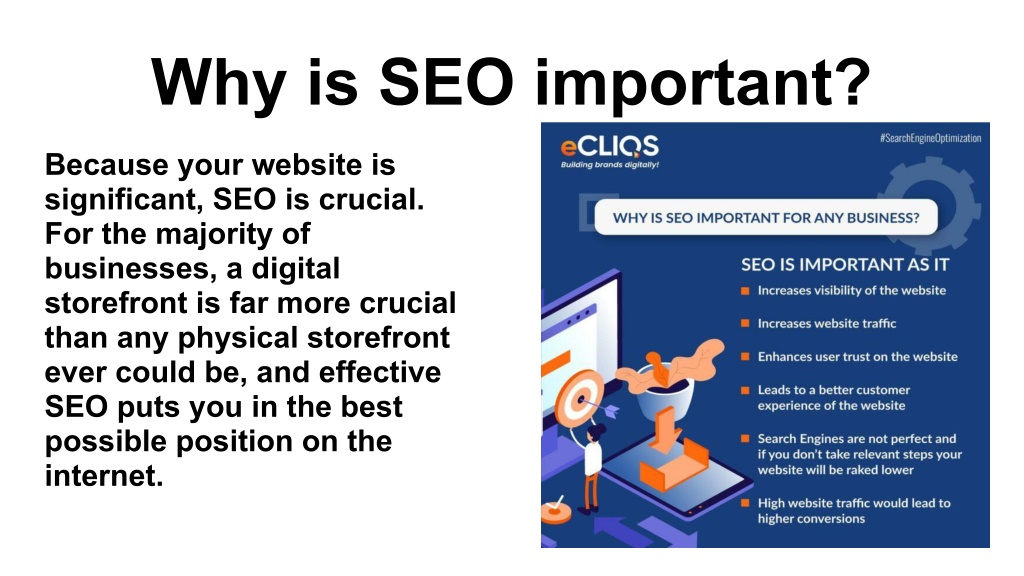 Why is SEO important?

Because your website is significant, SEO is crucial. For the majority of businesses, a digital storefront is far more crucial than any physical storefront ever could be, and effective SEO puts you in the best possible position on the internet.

eCLIQS
Building brands digitally!

#SearchEngineOptimization

WHY IS SEO IMPORTANT FOR ANY BUSINESS?

SEO IS IMPORTANT AS IT

Increases visibility of the website

Increases website traffic

Enhances user trust on the website

Leads to a better customer experience of the website

Search Engines are not perfect and if you don't take relevant steps your website will be raked lower

High website traffic would lead to higher conversions